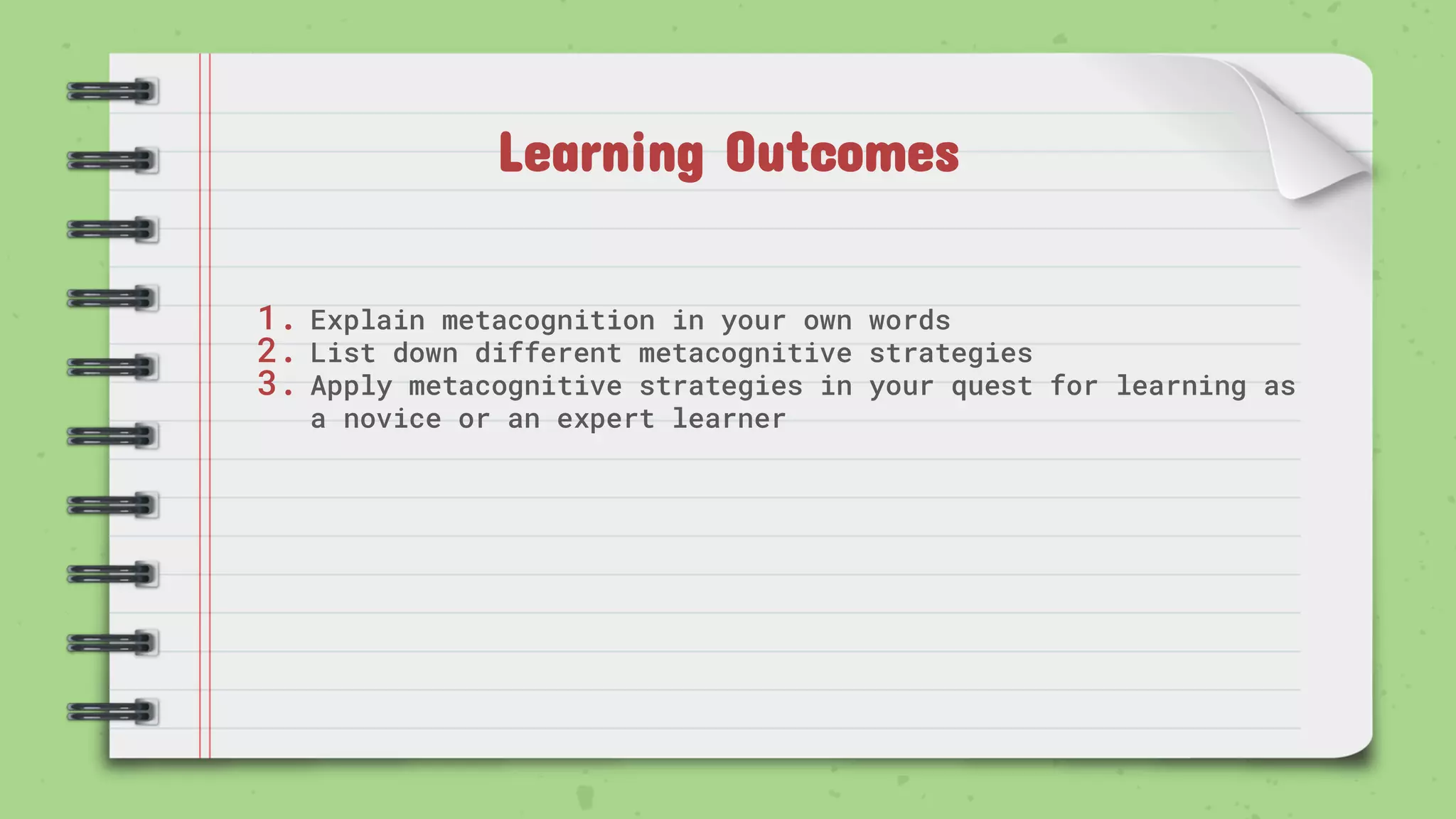 Learning Outcomes

1. Explain metacognition in your own words
2. List down different metacognitive strategies
3. Apply metacognitive strategies in your quest for learning as a novice or an expert learner